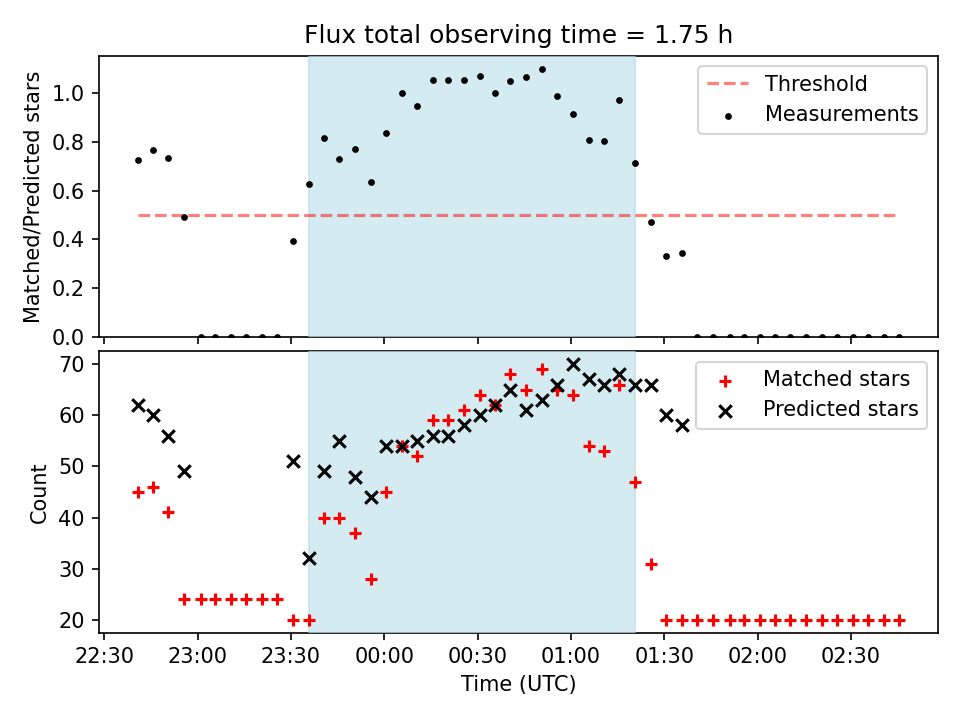 Flux total observing time = 1.75 h

Matched/Predicted stars

1.0
0.8
0.6
0.4
0.2
0.0

Threshold
Measurements

Count

70
60
50
40
30
20

Matched stars
Predicted stars

22:30
23:00
23:30
00:00
00:30
01:00
01:30
02:00
02:30

Time (UTC)